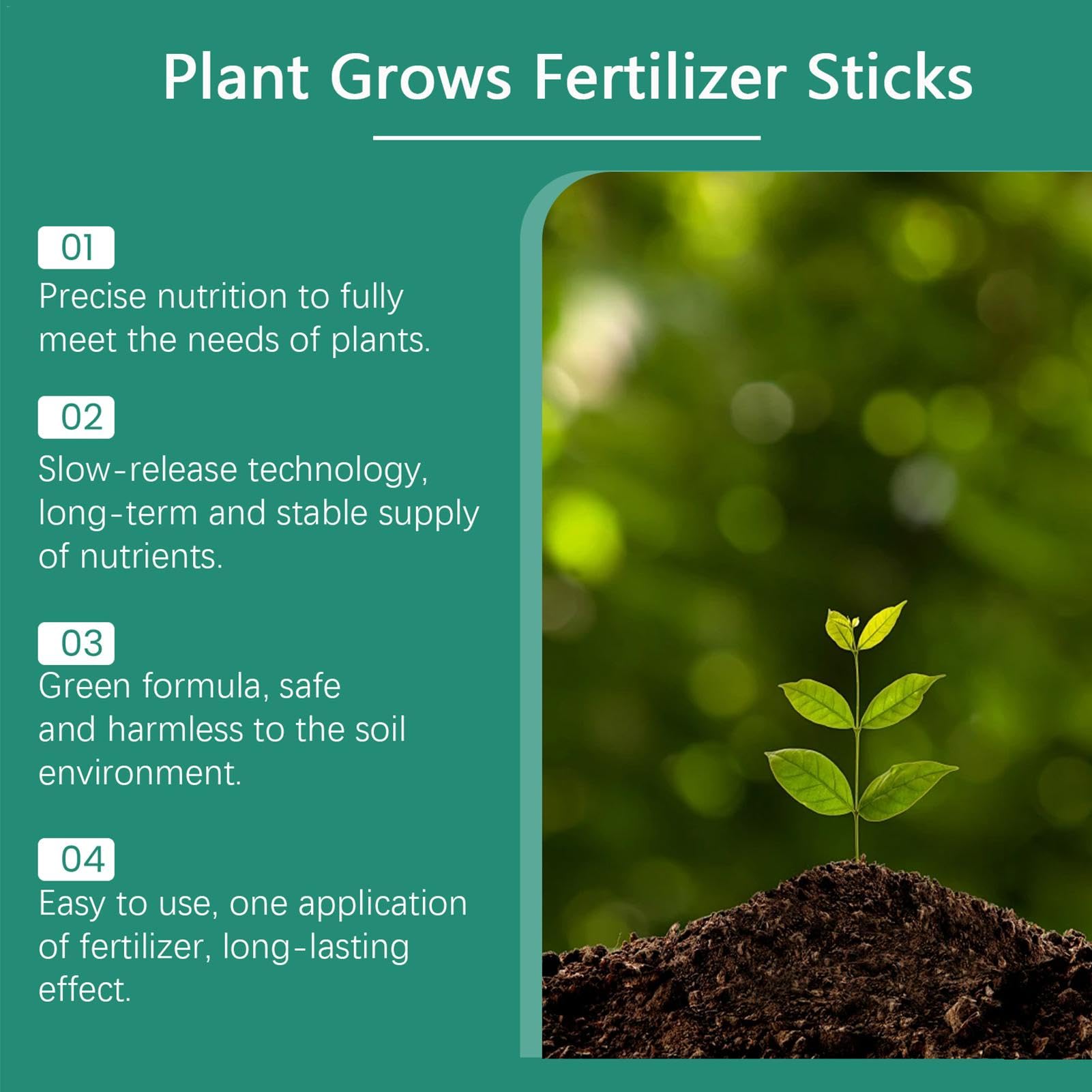 Plant Grows Fertilizer Sticks

01
Precise nutrition to fully meet the needs of plants.

02
Slow-release technology, long-term and stable supply of nutrients.

03
Green formula, safe and harmless to the soil environment.

04
Easy to use, one application of fertilizer, long-lasting effect.